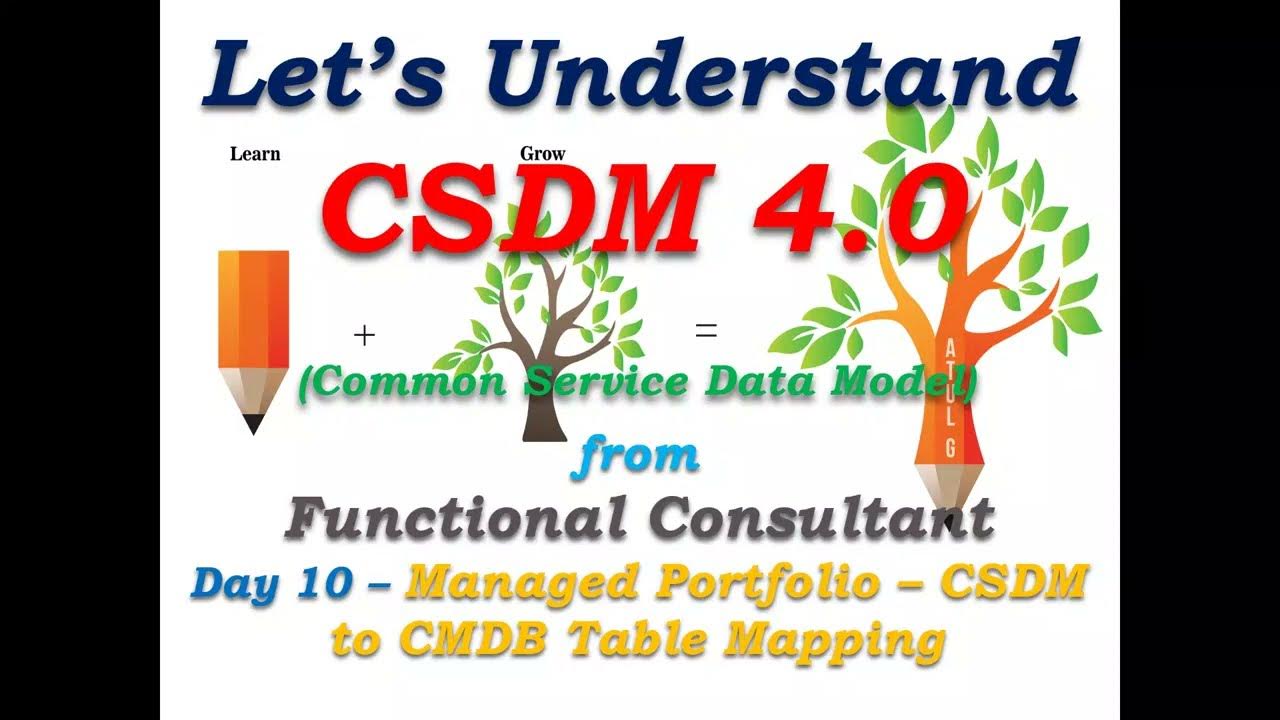 Let's Understand

Learn Grow

CSDM 4.0

+ =

ATUL G

(Common Service Data Model)

from

Functional Consultant

Day 10 – Managed Portfolio – CSDM to CMDB Table Mapping